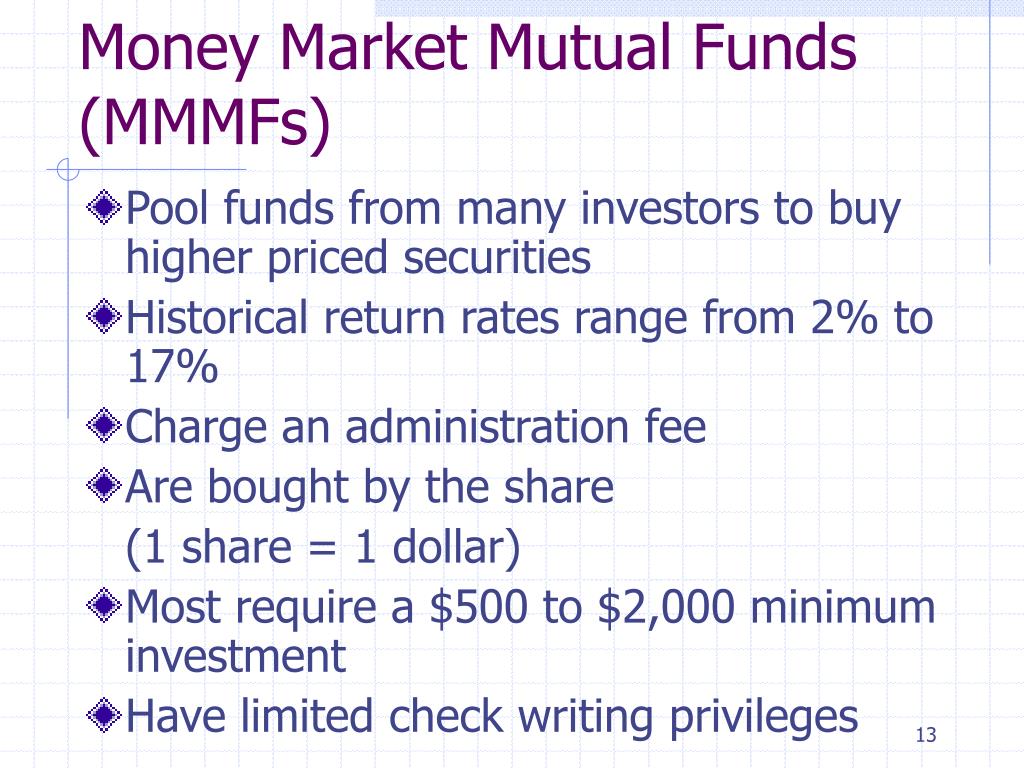 Money Market Mutual Funds (MMMFs)

Pool funds from many investors to buy higher priced securities

Historical return rates range from 2% to 17%

Charge an administration fee

Are bought by the share

(1 share = 1 dollar)

Most require a \$500 to \$2,000 minimum investment

Have limited check writing privileges

13